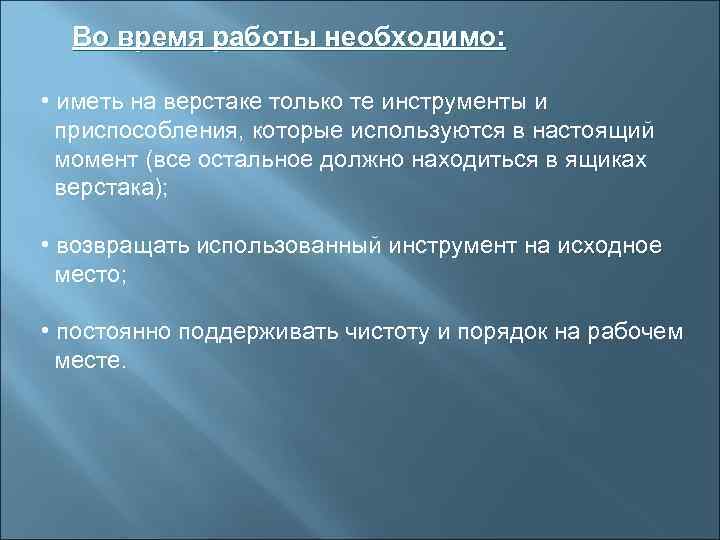 Во время работы необходимо:

• иметь на верстаке только те инструменты и приспособления, которые используются в настоящий момент (все остальное должно находиться в ящиках верстака);

• возвращать использованный инструмент на исходное место;

• постоянно поддерживать чистоту и порядок на рабочем месте.